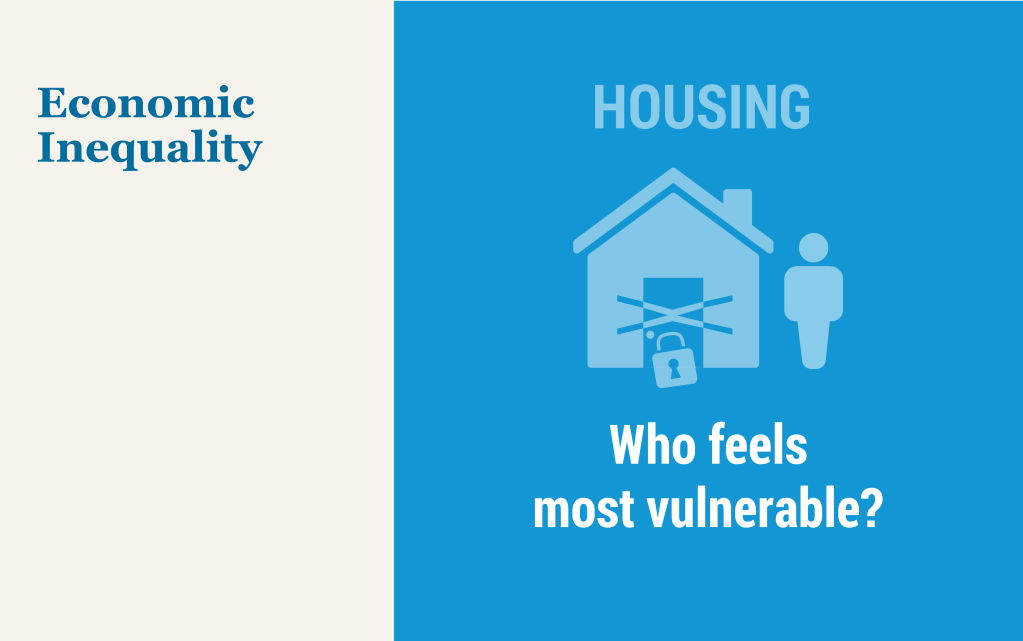 Economic Inequality

HOUSING

Who feels most vulnerable?